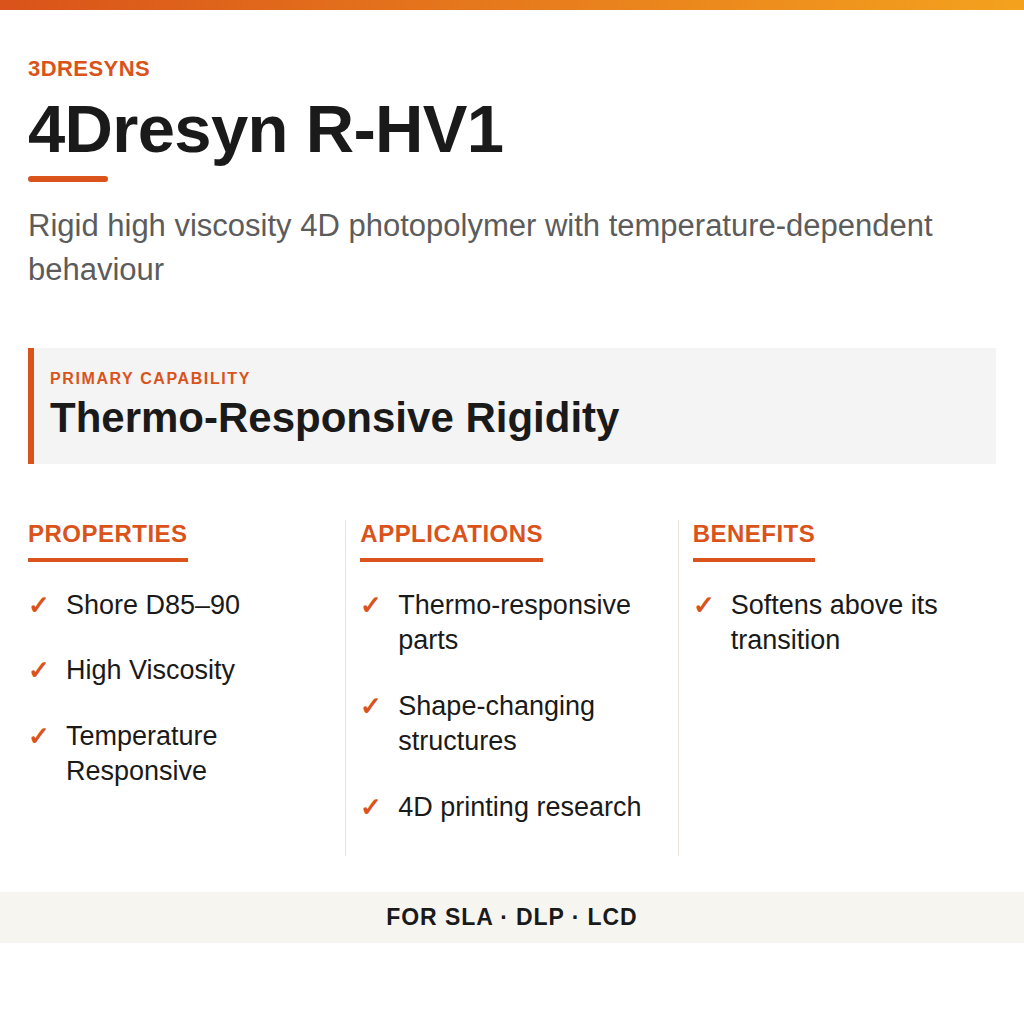 3DRESYNS

4Dresyn R-HV1

Rigid high viscosity 4D photopolymer with temperature-dependent behaviour

PRIMARY CAPABILITY

Thermo-Responsive Rigidity

PROPERTIES

✓ Shore D85–90

✓ High Viscosity

✓ Temperature Responsive

APPLICATIONS

✓ Thermo-responsive parts

✓ Shape-changing structures

✓ 4D printing research

BENEFITS

✓ Softens above its transition

FOR SLA · DLP · LCD